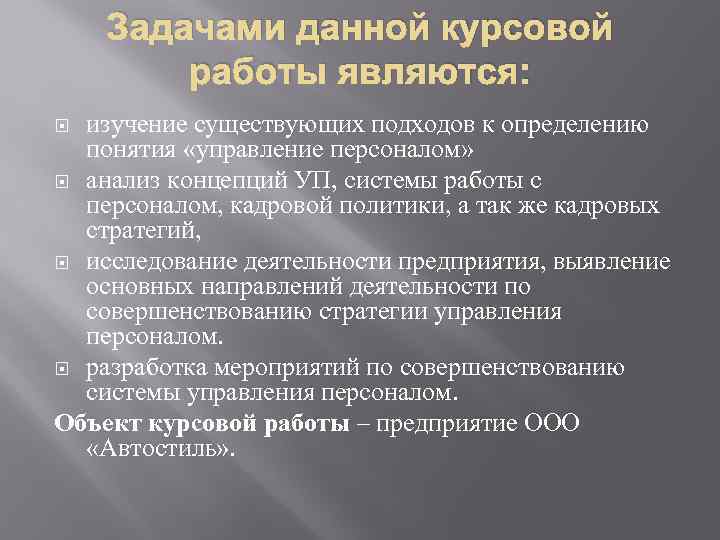 Задачами данной курсовой работы являются:

изучение существующих подходов к определению понятия «управление персоналом»

анализ концепций УП, системы работы с персоналом, кадровой политики, а так же кадровых стратегий,

исследование деятельности предприятия, выявление основных направлений деятельности по совершенствованию стратегии управления персоналом.

разработка мероприятий по совершенствованию системы управления персоналом.

Объект курсовой работы – предприятие ООО «Автостиль».